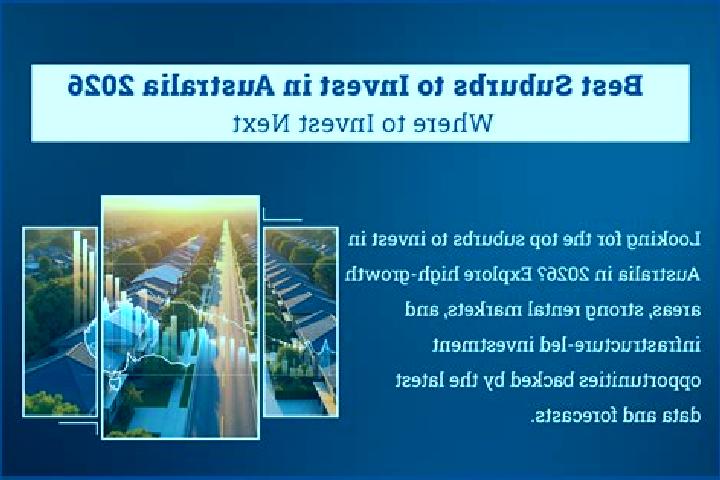 Best Suburbs to Invest in Australia 2026
Where to Invest Next

Looking for the top suburbs to invest in Australia in 2026? Explore high-growth areas, strong rental markets, and infrastructure-led investment opportunities backed by the latest data and forecasts.